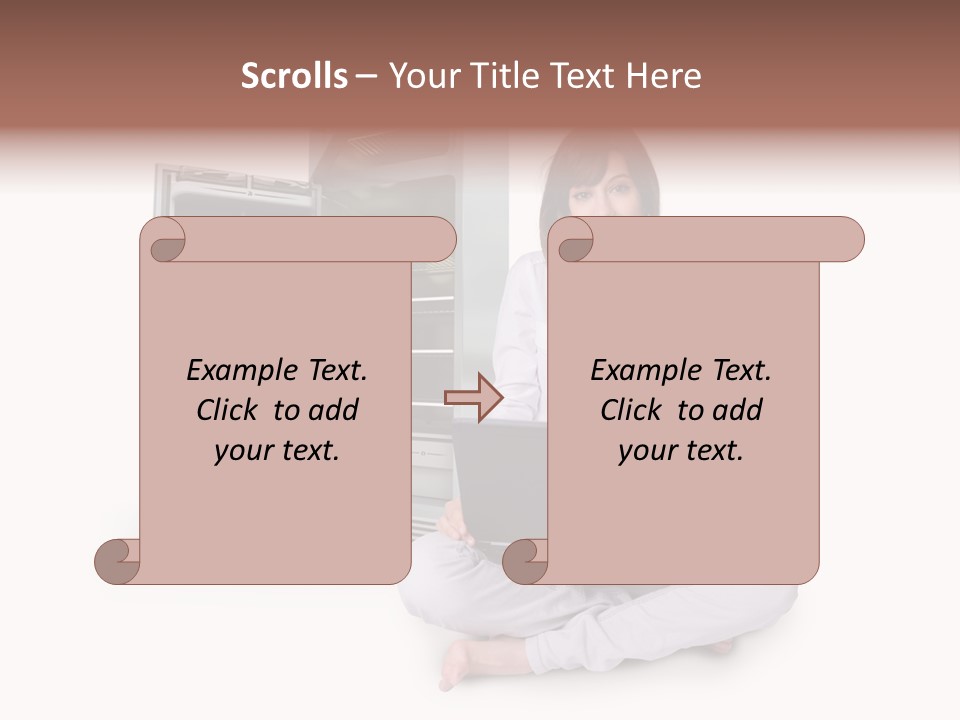 Scrolls – Your Title Text Here

Example Text. Click to add your text.

Example Text. Click to add your text.